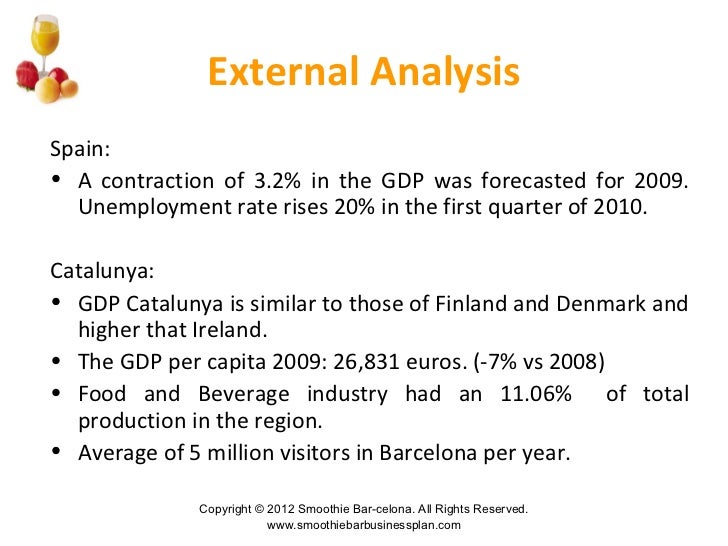 External Analysis

Spain:

• A contraction of 3.2% in the GDP was forecasted for 2009. Unemployment rate rises 20% in the first quarter of 2010.

Catalunya:

• GDP Catalunya is similar to those of Finland and Denmark and higher that Ireland.
• The GDP per capita 2009: 26,831 euros. (-7% vs 2008)
• Food and Beverage industry had an 11.06% of total production in the region.
• Average of 5 million visitors in Barcelona per year.

Copyright © 2012 Smoothie Bar-celona. All Rights Reserved.
www.smoothiebarbusinessplan.com